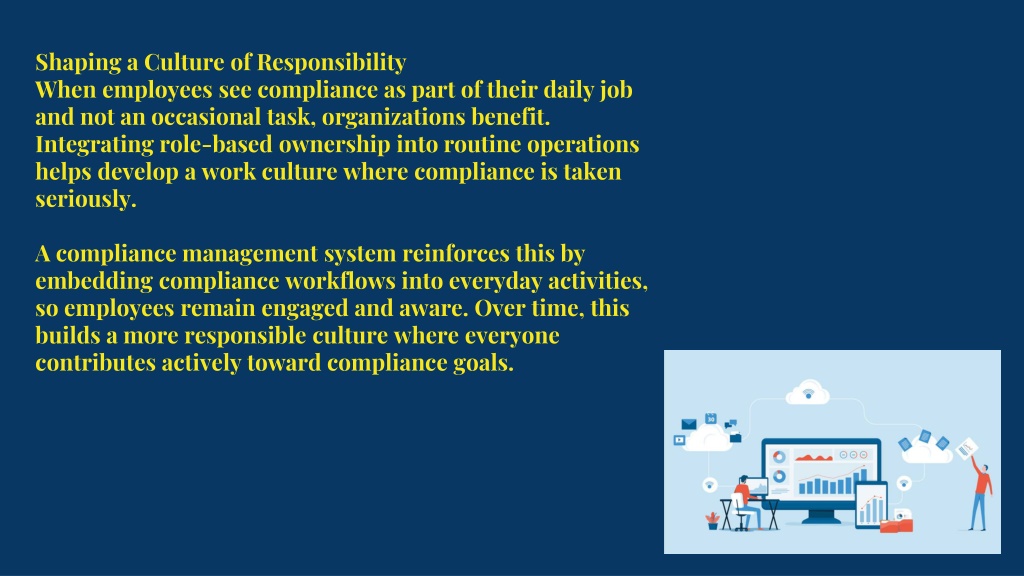 Shaping a Culture of Responsibility
When employees see compliance as part of their daily job and not an occasional task, organizations benefit. Integrating role-based ownership into routine operations helps develop a work culture where compliance is taken seriously.

A compliance management system reinforces this by embedding compliance workflows into everyday activities, so employees remain engaged and aware. Over time, this builds a more responsible culture where everyone contributes actively toward compliance goals.